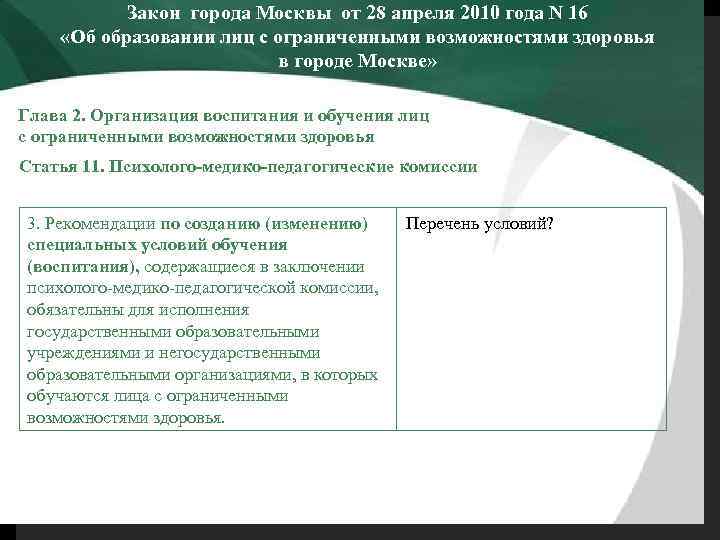 Закон города Москвы от 28 апреля 2010 года N 16
«Об образовании лиц с ограниченными возможностями здоровья в городе Москве»

Глава 2. Организация воспитания и обучения лиц с ограниченными возможностями здоровья

Статья 11. Психолого-медико-педагогические комиссии

| 3. Рекомендации по созданию (изменению) специальных условий обучения (воспитания), содержащиеся в заключении психолого-медико-педагогической комиссии, обязательны для исполнения государственными образовательными учреждениями и негосударственными образовательными организациями, в которых обучаются лица с ограниченными возможностями здоровья. | Перечень условий? |
|---|---|